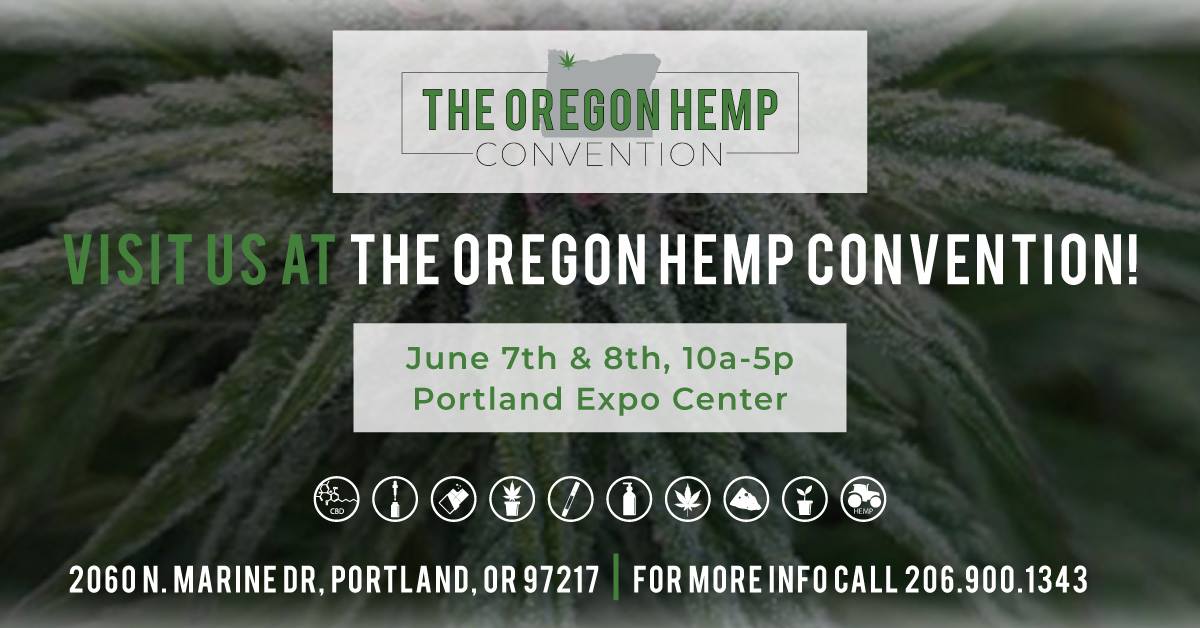 THE OREGON HEMP
CONVENTION

VISIT US AT THE OREGON HEMP CONVENTION!

June 7th & 8th, 10a-5p
Portland Expo Center

CBD

HEMP

2060 N. MARINE DR, PORTLAND, OR 97217 | FOR MORE INFO CALL 206.900.1343